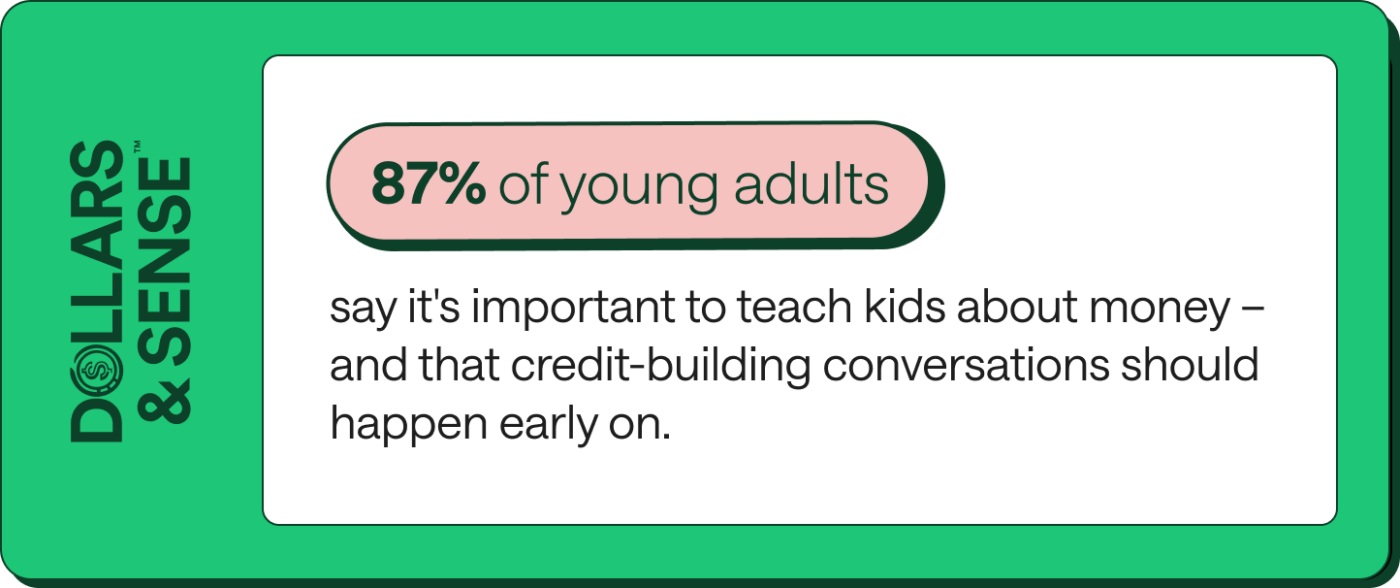 DOLLARS & SENSE™

87% of young adults

say it's important to teach kids about money – and that credit-building conversations should happen early on.